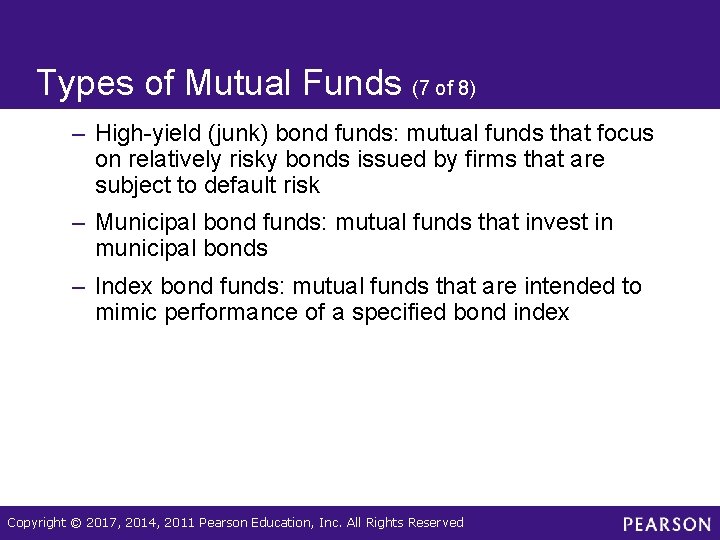 Types of Mutual Funds (7 of 8)

– High-yield (junk) bond funds: mutual funds that focus on relatively risky bonds issued by firms that are subject to default risk

– Municipal bond funds: mutual funds that invest in municipal bonds

– Index bond funds: mutual funds that are intended to mimic performance of a specified bond index

Copyright © 2017, 2014, 2011 Pearson Education, Inc. All Rights Reserved

PEARSON